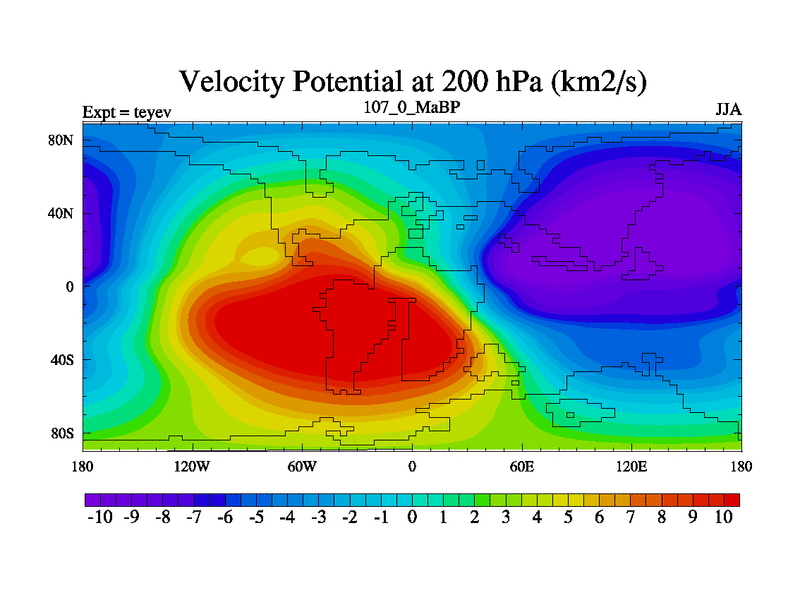 Velocity Potential at 200 hPa (km2/s)
Expt = teyev
107_0_MaBP
JJA

80N
40N
0
40S
80S

180 120W 60W 0 60E 120E 180

-10 -9 -8 -7 -6 -5 -4 -3 -2 -1 0 1 2 3 4 5 6 7 8 9 10